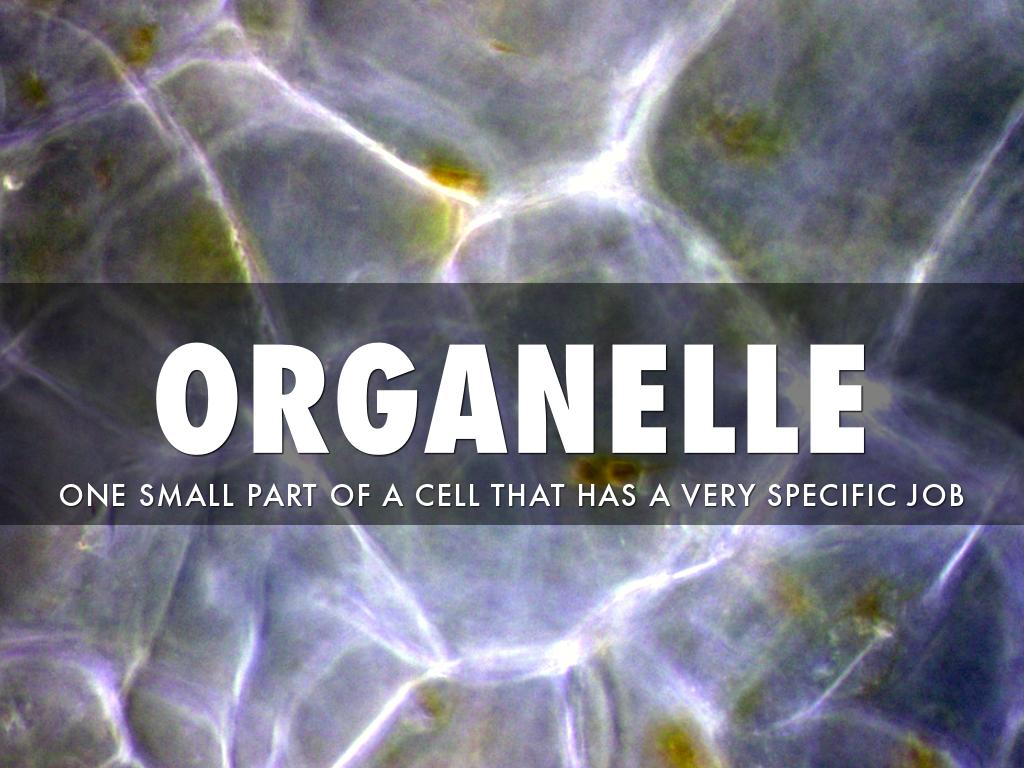 ORGANELLE

ONE SMALL PART OF A CELL THAT HAS A VERY SPECIFIC JOB